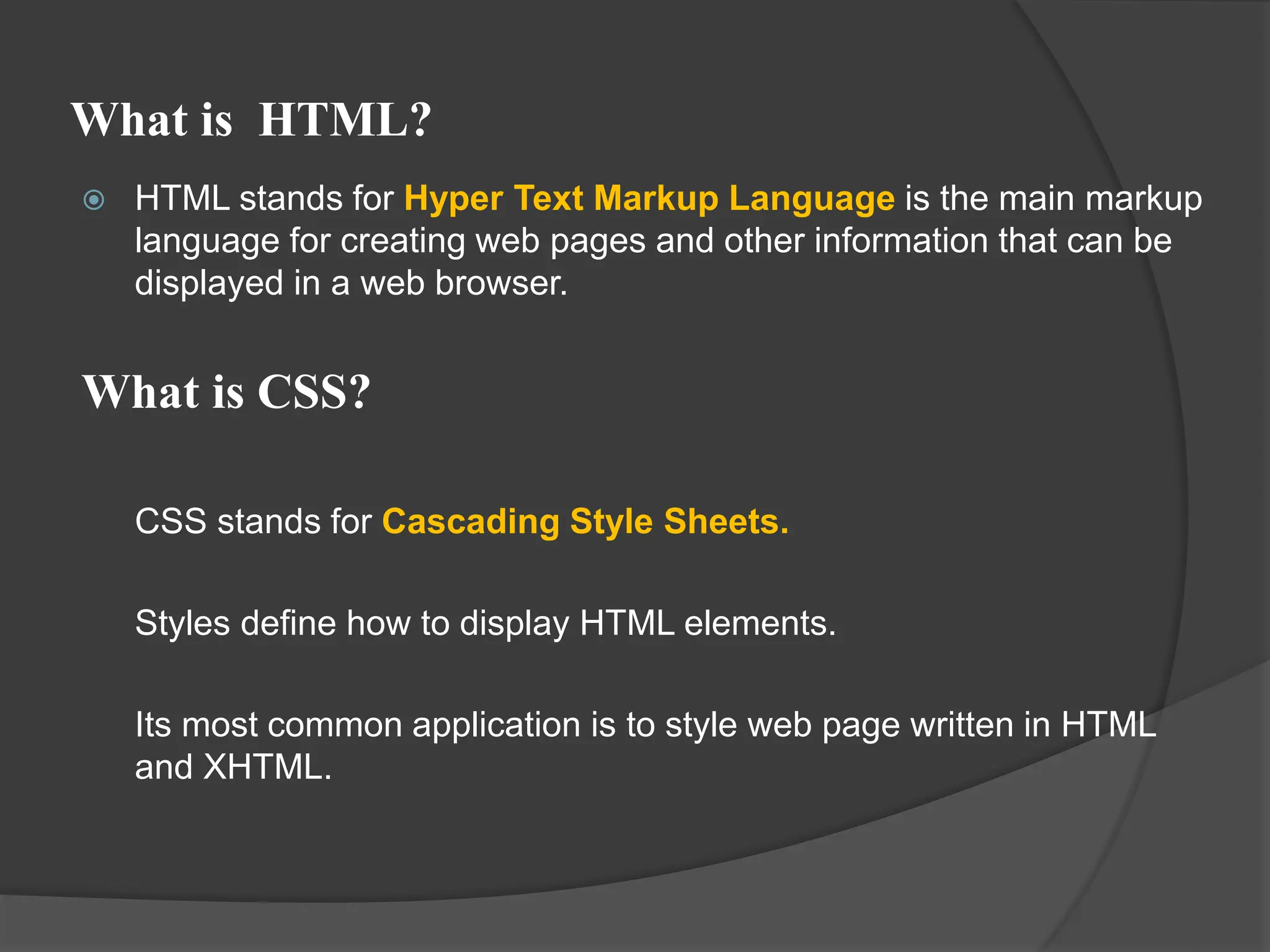 What is HTML?

HTML stands for Hyper Text Markup Language is the main markup language for creating web pages and other information that can be displayed in a web browser.

What is CSS?

CSS stands for Cascading Style Sheets.

Styles define how to display HTML elements.

Its most common application is to style web page written in HTML and XHTML.